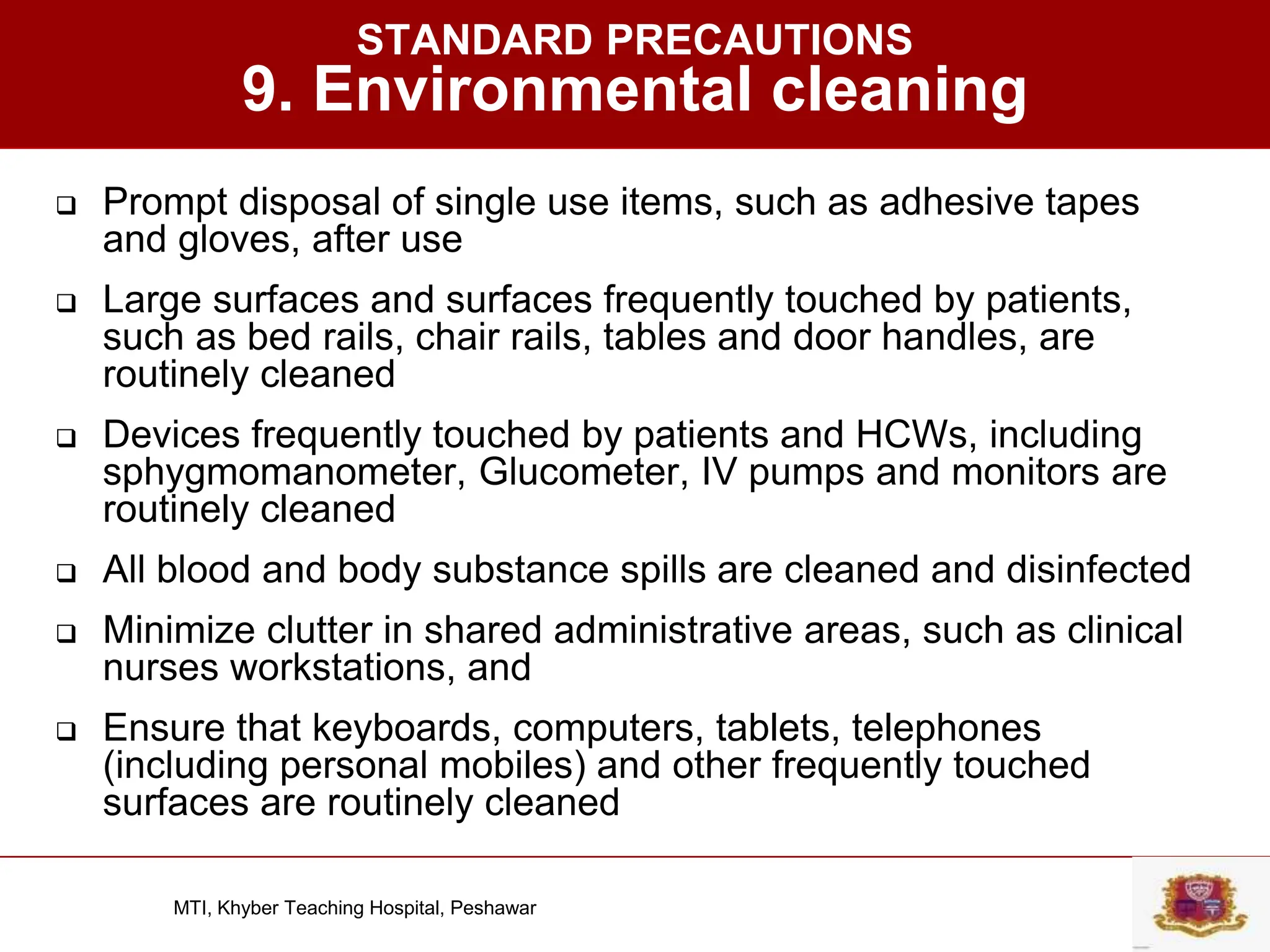 STANDARD PRECAUTIONS
9. Environmental cleaning

❑ Prompt disposal of single use items, such as adhesive tapes and gloves, after use

❑ Large surfaces and surfaces frequently touched by patients, such as bed rails, chair rails, tables and door handles, are routinely cleaned

❑ Devices frequently touched by patients and HCWs, including sphygmomanometer, Glucometer, IV pumps and monitors are routinely cleaned

❑ All blood and body substance spills are cleaned and disinfected

❑ Minimize clutter in shared administrative areas, such as clinical nurses workstations, and

❑ Ensure that keyboards, computers, tablets, telephones (including personal mobiles) and other frequently touched surfaces are routinely cleaned

MTI, Khyber Teaching Hospital, Peshawar